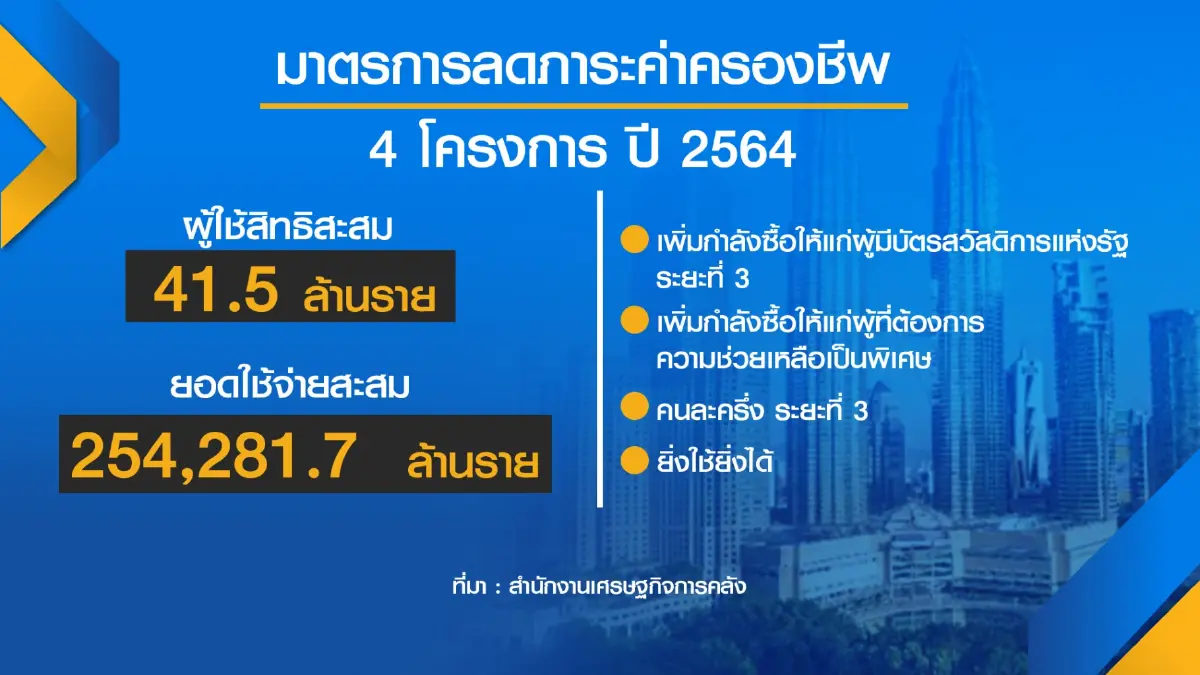 มาตรการลดภาระค่าครองชีพ

4 โครงการ ปี 2564

ผู้ใช้สิทธิสะสม

41.5 ล้านราย

ยอดใช้จ่ายสะสม

254,281.7 ล้านราย

เพิ่มกำลังซื้อให้แก่ผู้มีบัตรสวัสดิการแห่งรัฐ ระยะที่ 3

เพิ่มกำลังซื้อให้แก่ผู้ที่ต้องการความช่วยเหลือเป็นพิเศษ

คนละครึ่ง ระยะที่ 3

ยิ่งใช้ยิ่งได้

ที่มา : สำนักงานเศรษฐกิจการคลัง